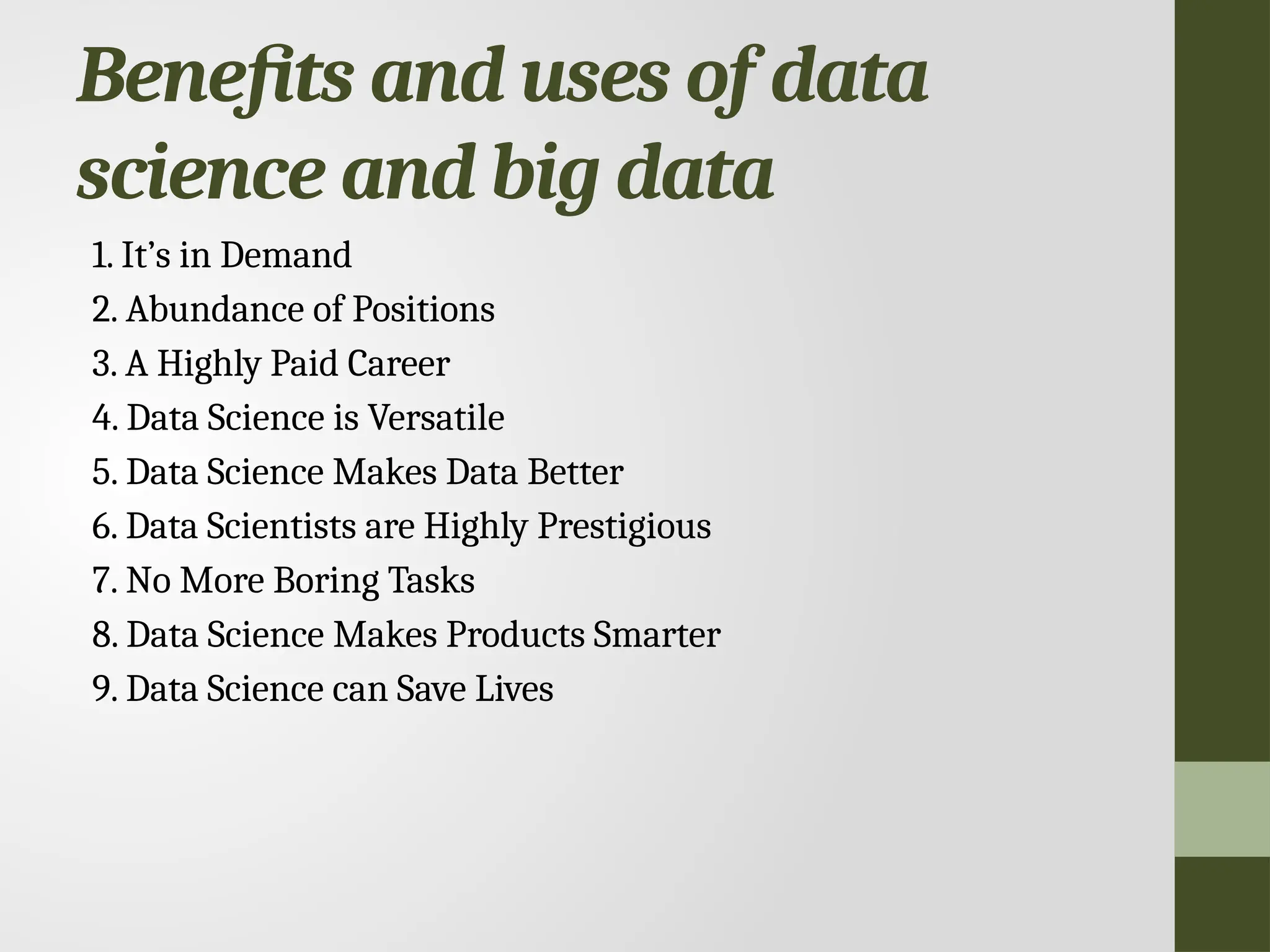 Benefits and uses of data science and big data

1. It’s in Demand
2. Abundance of Positions
3. A Highly Paid Career
4. Data Science is Versatile
5. Data Science Makes Data Better
6. Data Scientists are Highly Prestigious
7. No More Boring Tasks
8. Data Science Makes Products Smarter
9. Data Science can Save Lives